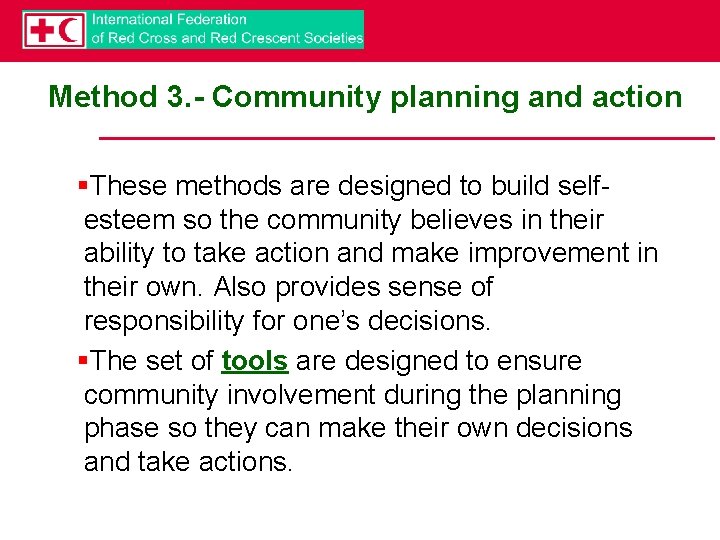 International Federation
of Red Cross and Red Crescent Societies

Method 3.- Community planning and action

▪These methods are designed to build self-esteem so the community believes in their ability to take action and make improvement in their own. Also provides sense of responsibility for one's decisions.

▪The set of tools are designed to ensure community involvement during the planning phase so they can make their own decisions and take actions.